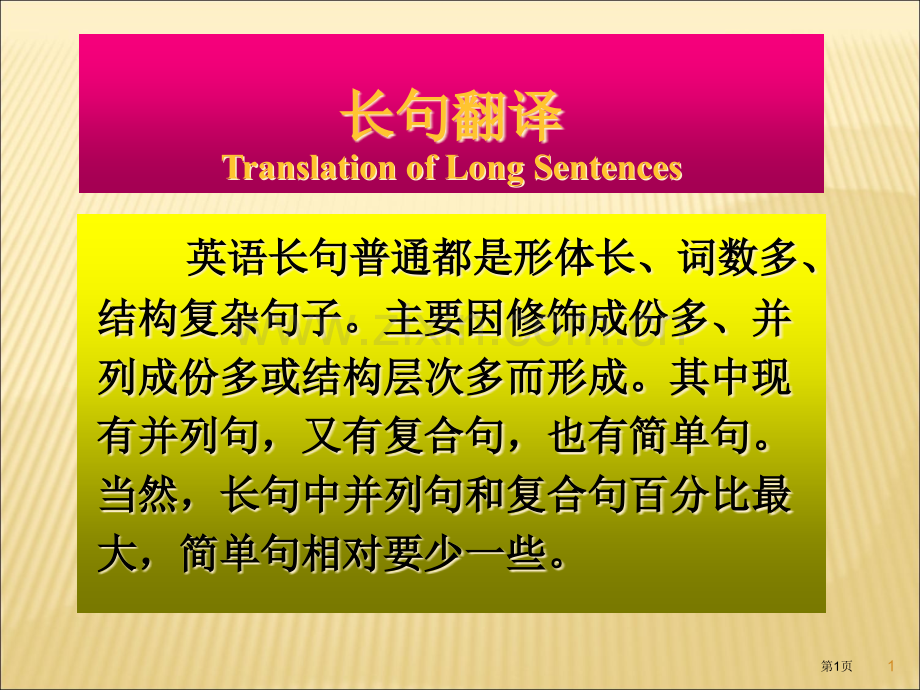 长句翻译
Translation of Long Sentences

英语长句普通都是形体长、词数多、结构复杂句子。主要因修饰成份多、并列成份多或结构层次多而形成。其中现有并列句，又有复合句，也有简单句。当然，长句中并列句和复合句百分比最大，简单句相对要少一些。

www.zixin.com.cn

第1页

1